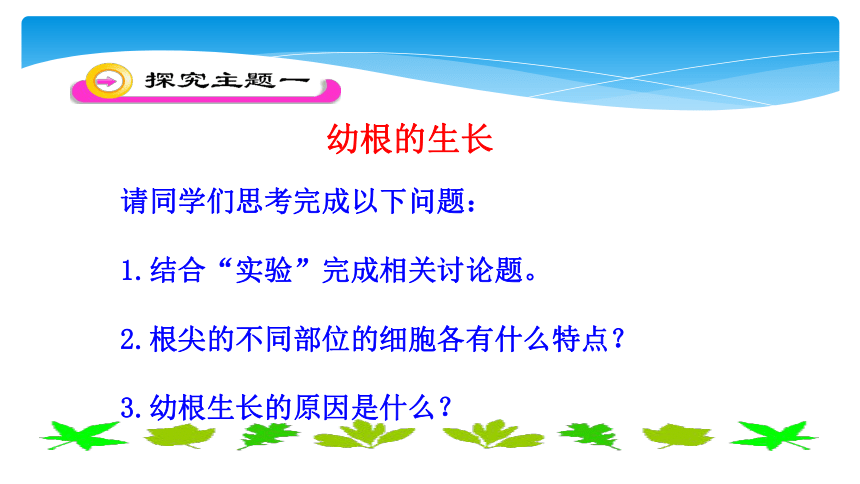 探究主题一

幼根的生长

请同学们思考完成以下问题：

1.结合“实验”完成相关讨论题。

2.根尖的不同部位的细胞各有什么特点？

3.幼根生长的原因是什么？